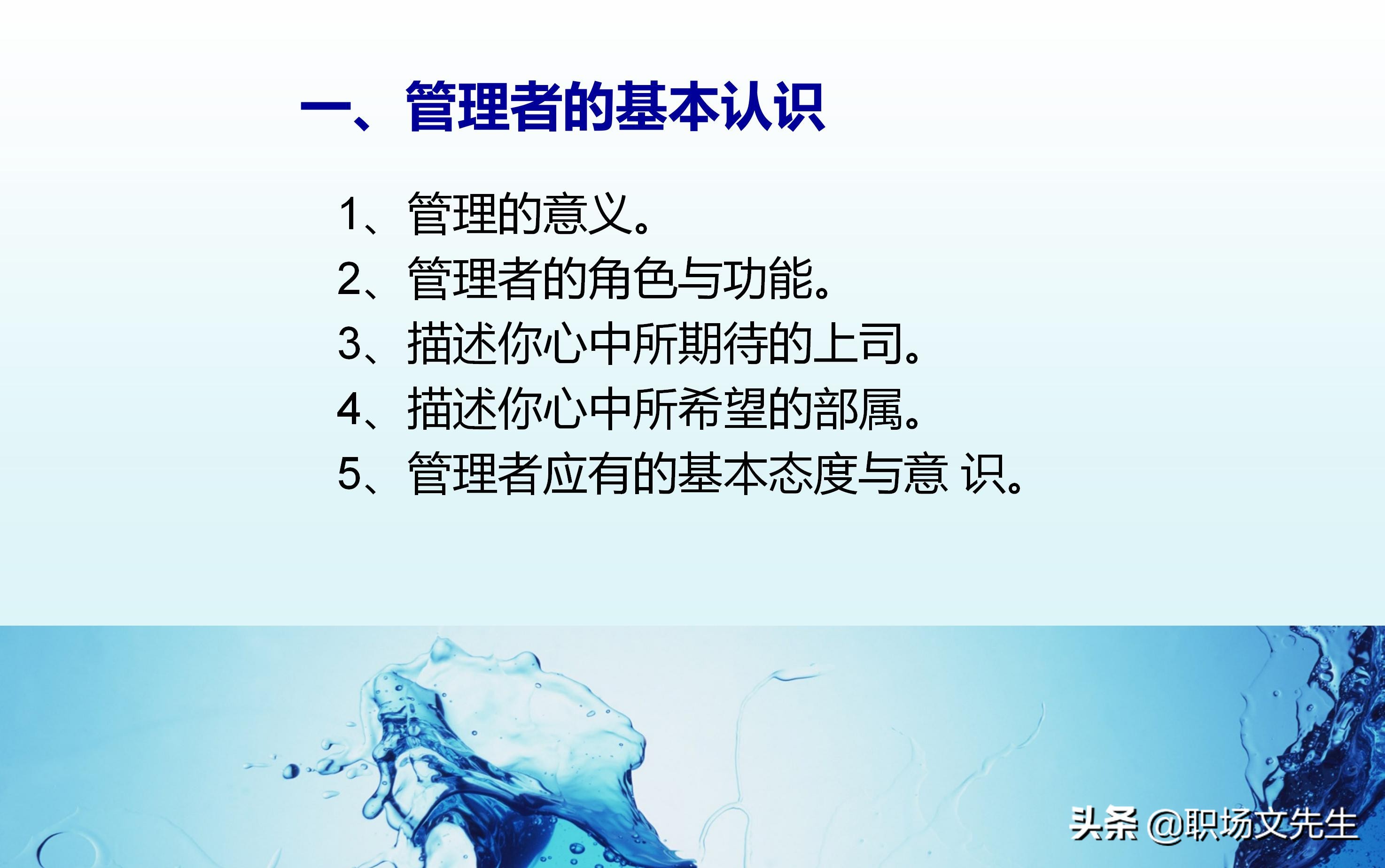 一、管理者的基本认识

1、管理的意义。
2、管理者的角色与功能。
3、描述你心中所期待的上司。
4、描述你心中所希望的部属。
5、管理者应有的基本态度与意 识。

头条 @职场文先生